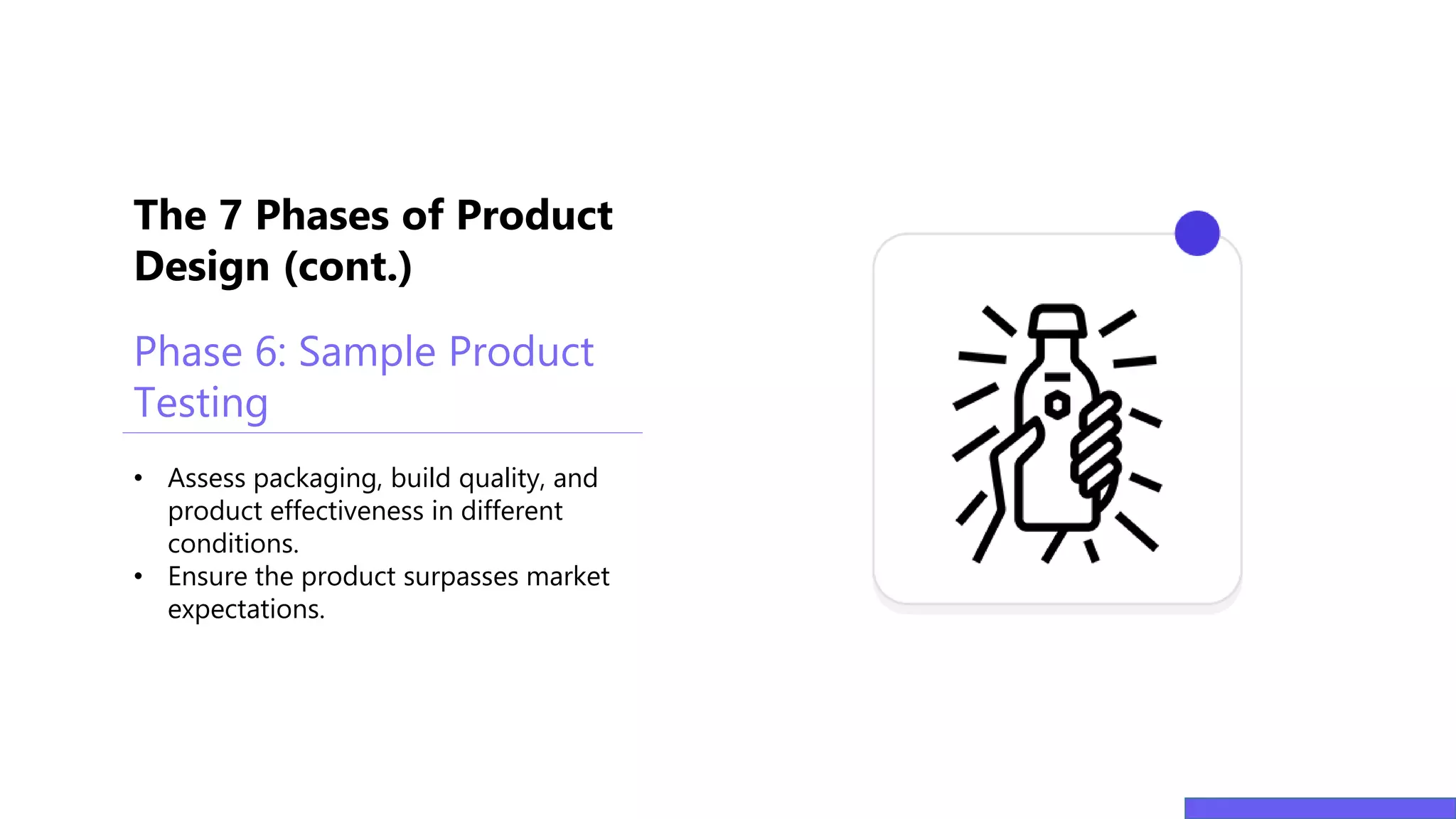 The 7 Phases of Product Design (cont.)

Phase 6: Sample Product Testing

• Assess packaging, build quality, and product effectiveness in different conditions.
• Ensure the product surpasses market expectations.